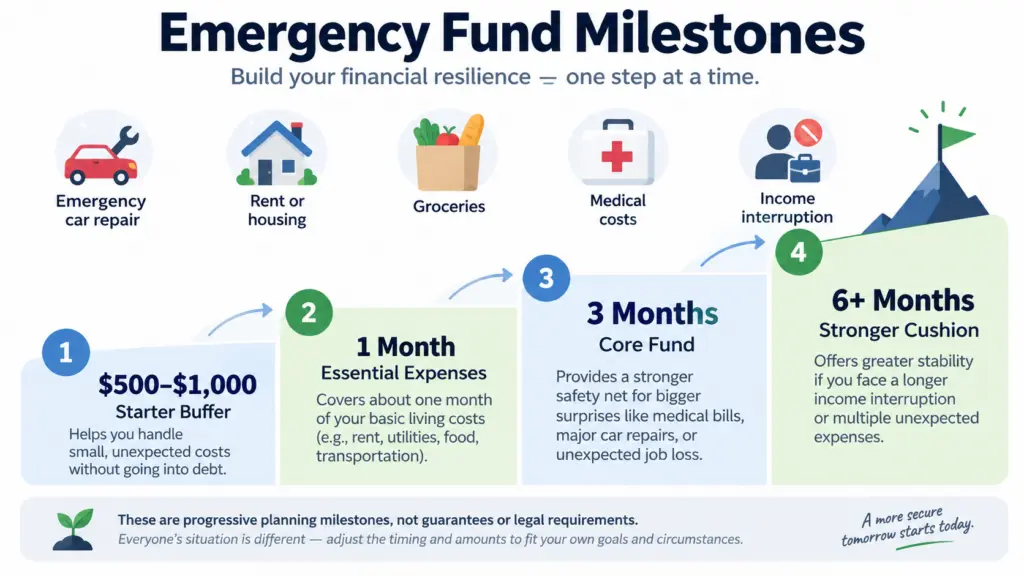 Emergency Fund Milestones

Build your financial resilience — one step at a time.

Emergency car repair

Rent or housing

Groceries

Medical costs

Income interruption

1
$500–$1,000
Starter Buffer
Helps you handle small, unexpected costs without going into debt.

2
1 Month
Essential Expenses
Covers about one month of your basic living costs (e.g., rent, utilities, food, transportation).

3
3 Months
Core Fund
Provides a stronger safety net for bigger surprises like medical bills, major car repairs, or unexpected job loss.

4
6+ Months
Stronger Cushion
Offers greater stability if you face a longer income interruption or multiple unexpected expenses.

These are progressive planning milestones, not guarantees or legal requirements.
Everyone's situation is different — adjust the timing and amounts to fit your own goals and circumstances.

A more secure tomorrow starts today.